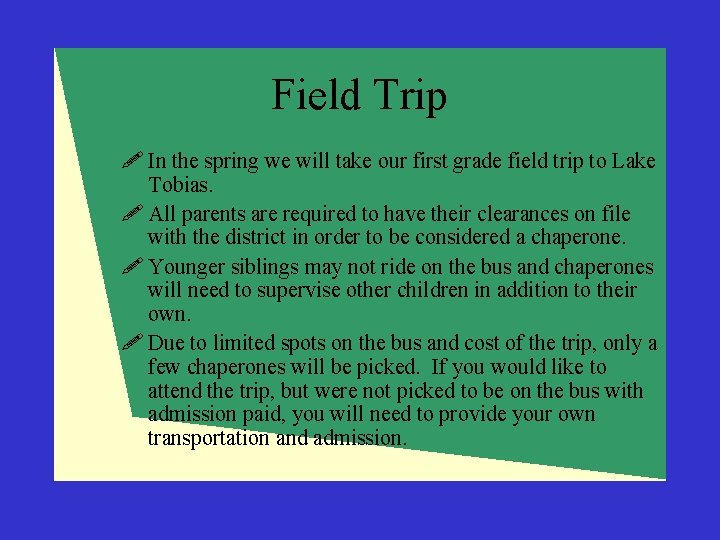 Field Trip

In the spring we will take our first grade field trip to Lake Tobias.

All parents are required to have their clearances on file with the district in order to be considered a chaperone.

Younger siblings may not ride on the bus and chaperones will need to supervise other children in addition to their own.

Due to limited spots on the bus and cost of the trip, only a few chaperones will be picked. If you would like to attend the trip, but were not picked to be on the bus with admission paid, you will need to provide your own transportation and admission.